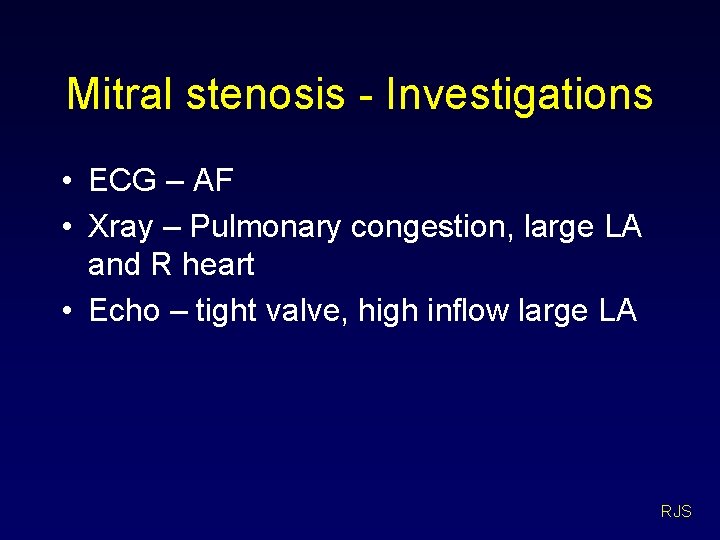 Mitral stenosis - Investigations

• ECG – AF
• Xray – Pulmonary congestion, large LA and R heart
• Echo – tight valve, high inflow large LA

RJS